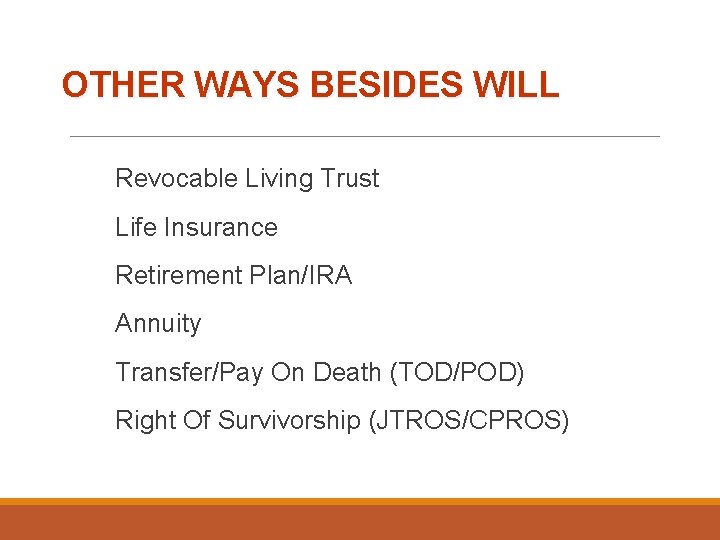 OTHER WAYS BESIDES WILL

Revocable Living Trust

Life Insurance

Retirement Plan/IRA

Annuity

Transfer/Pay On Death (TOD/POD)

Right Of Survivorship (JTROS/CPROS)